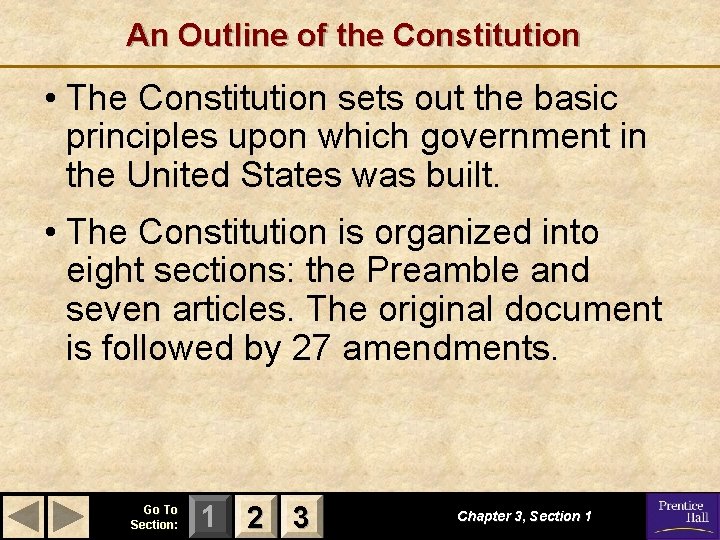 An Outline of the Constitution

• The Constitution sets out the basic principles upon which government in the United States was built.

• The Constitution is organized into eight sections: the Preamble and seven articles. The original document is followed by 27 amendments.

Go To Section: 1 2 3

Chapter 3, Section 1

Prentice Hall